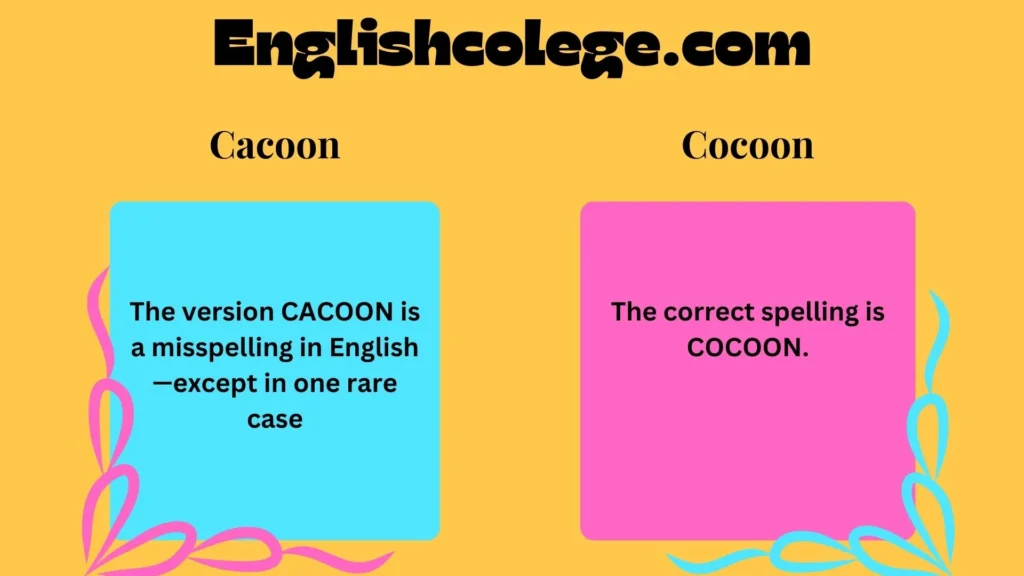 Englishcolege.com

Cacoon

The version CACOON is a misspelling in English —except in one rare case

Cocoon

The correct spelling is COCOON.